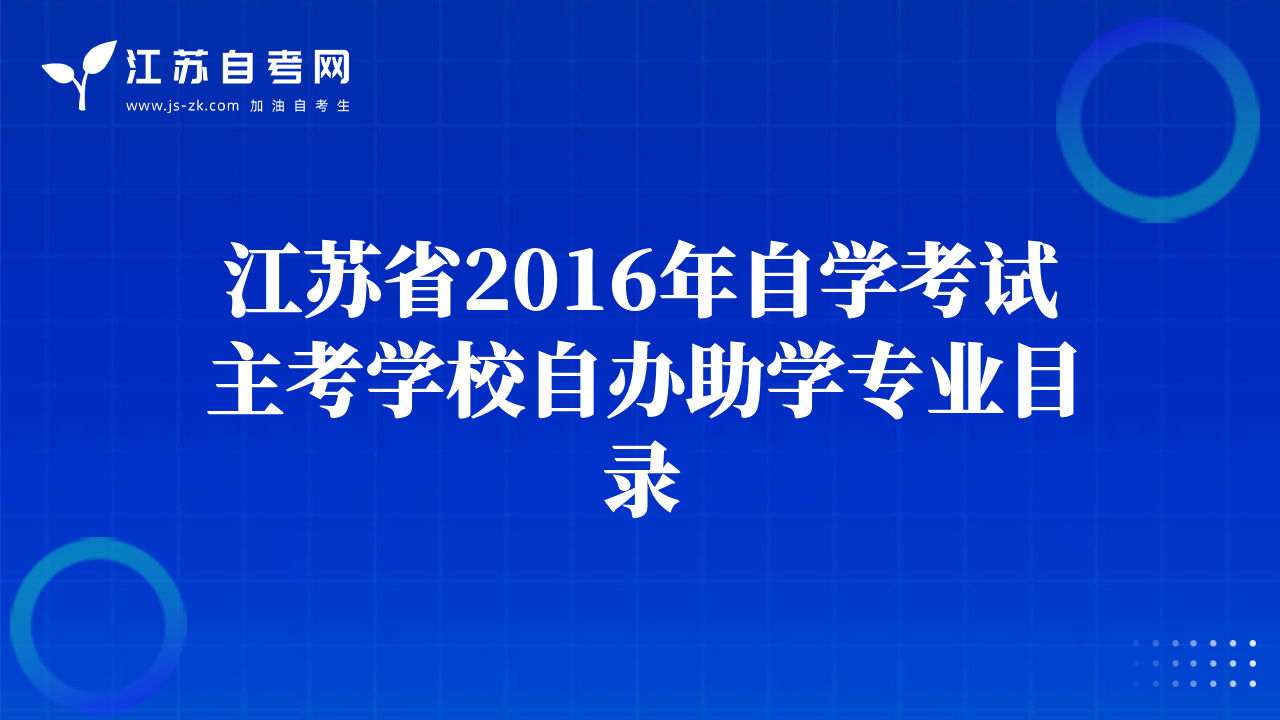 江苏自考网
www.js-zk.com 加油自考生

江苏省2016年自学考试主考学校自办助学专业目录